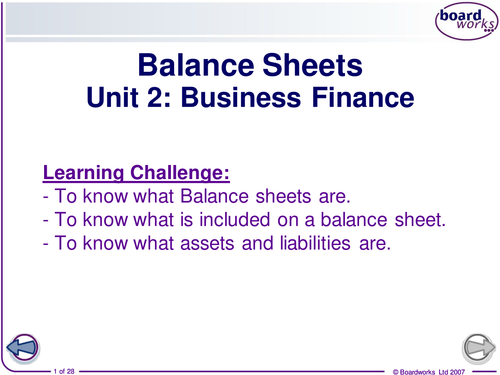 board works

Balance Sheets
Unit 2: Business Finance

Learning Challenge:
- To know what Balance sheets are.
- To know what is included on a balance sheet.
- To know what assets and liabilities are.

1 of 28

© Boardworks Ltd 2007